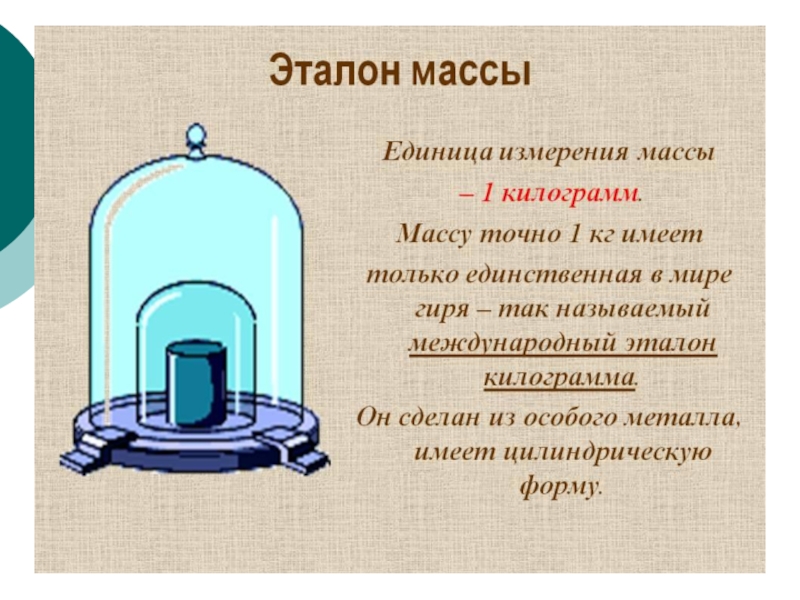 Эталон массы

Единица измерения массы – 1 килограмм. Массу точно 1 кг имеет только единственная в мире гиря – так называемый международный эталон килограмма. Он сделан из особого металла, имеет цилиндрическую форму.